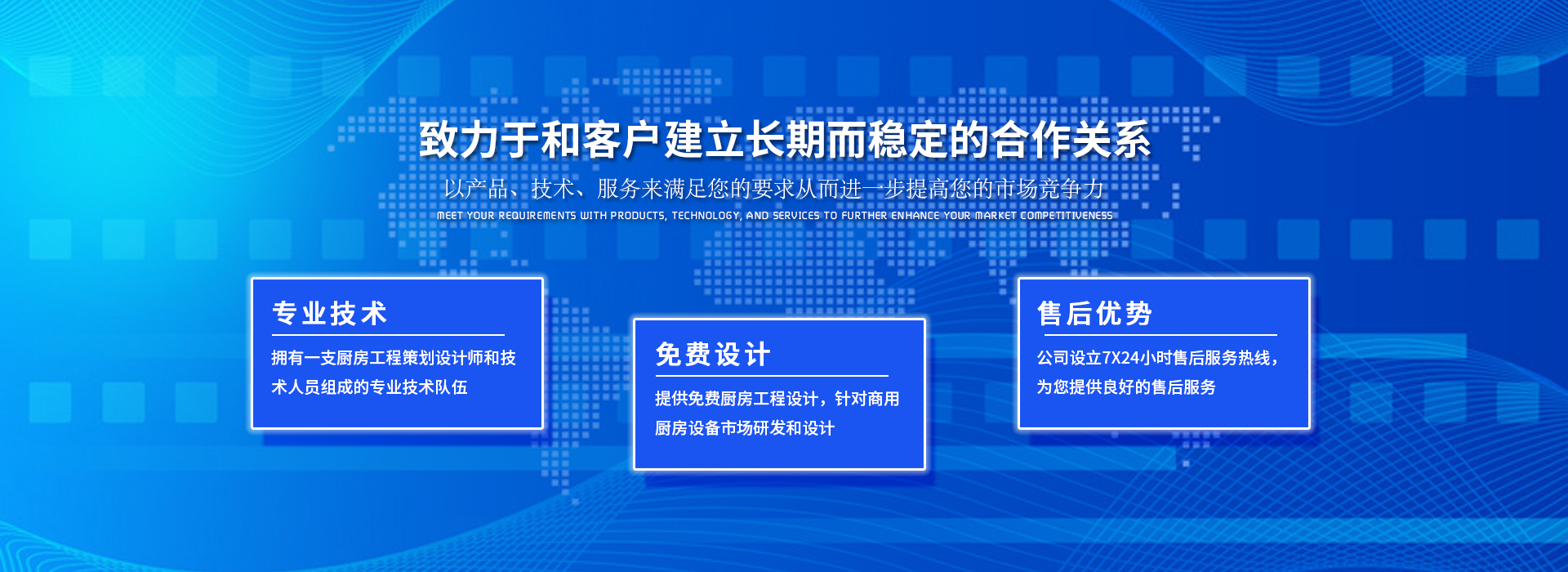 致力于和客户建立长期而稳定的合作关系

以产品、技术、服务来满足您的要求从而进一步提高您的市场竞争力

MEET YOUR REQUIREMENTS WITH PRODUCTS, TECHNOLOGY, AND SERVICES TO FURTHER ENHANCE YOUR MARKET COMPETITIVENESS

专业技术

拥有一支厨房工程策划设计师和技术人员组成的专业技术队伍

免费设计

提供免费厨房工程设计，针对商用厨房设备市场研发和设计

售后优势

公司设立7X24小时售后服务热线，为您提供良好的售后服务